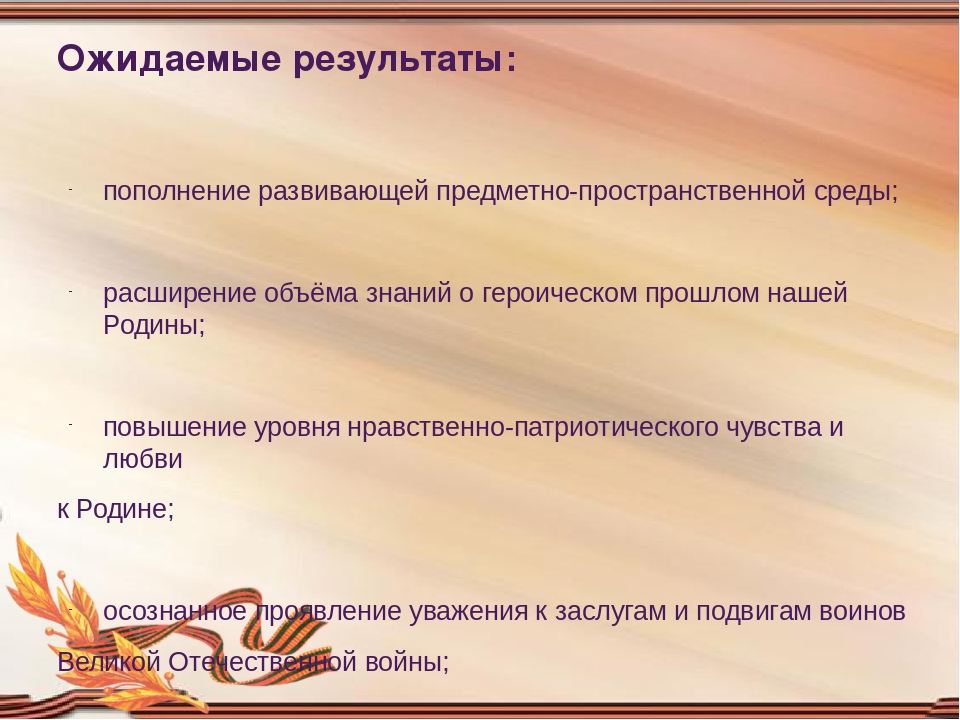 Ожидаемые результаты:

- пополнение развивающей предметно-пространственной среды;

- расширение объёма знаний о героическом прошлом нашей Родины;

- повышение уровня нравственно-патриотического чувства и любви

к Родине;

- осознанное проявление уважения к заслугам и подвигам воинов

Великой Отечественной войны;